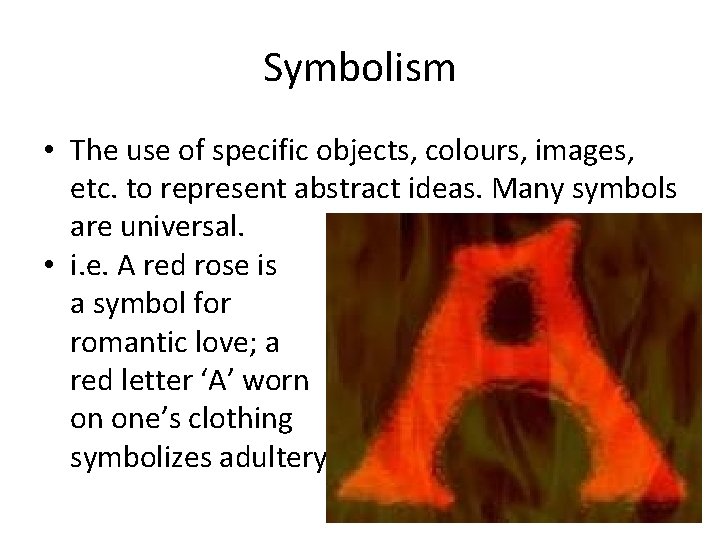 Symbolism

• The use of specific objects, colours, images, etc. to represent abstract ideas. Many symbols are universal.
• i.e. A red rose is a symbol for romantic love; a red letter ‘A’ worn on one’s clothing symbolizes adultery